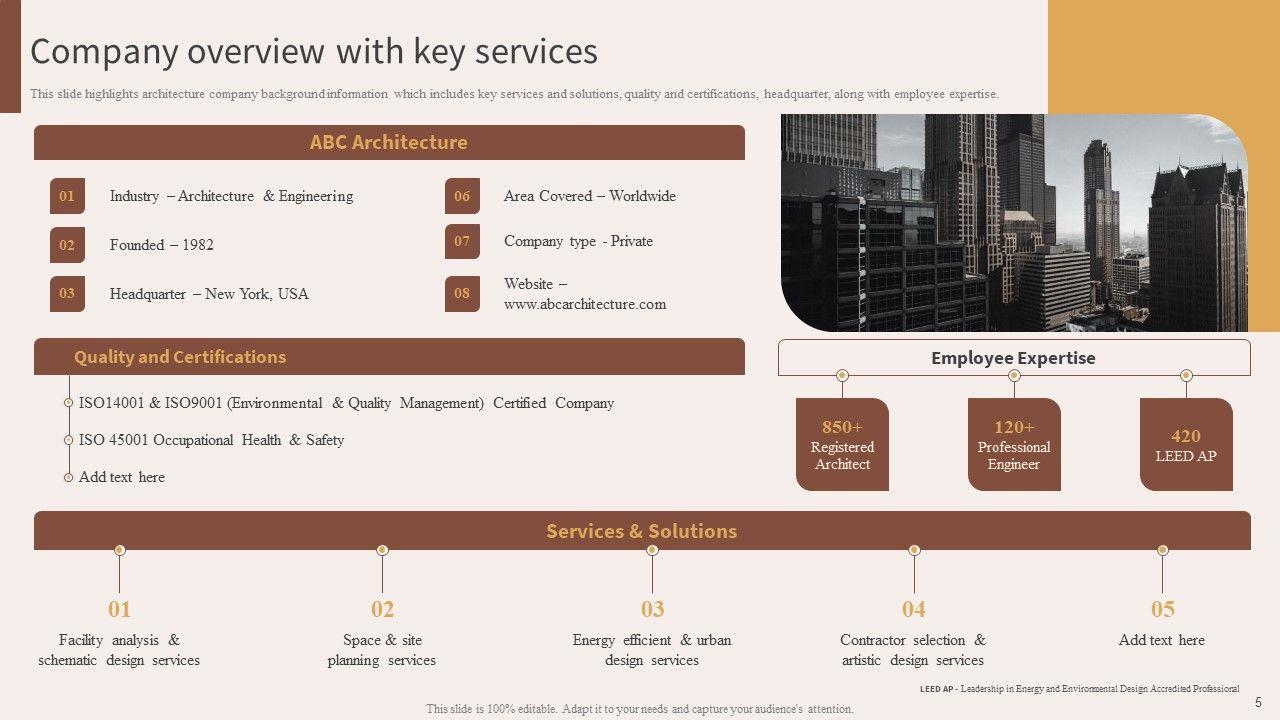 Company overview with key services

This slide highlights architecture company background information which includes key services and solutions, quality and certifications, headquarter, along with employee expertise.

ABC Architecture

01 Industry – Architecture & Engineering

02 Founded – 1982

03 Headquarter – New York, USA

06 Area Covered – Worldwide

07 Company type - Private

08 Website – www.abcarchitecture.com

Quality and Certifications

ISO14001 & ISO9001 (Environmental & Quality Management) Certified Company

ISO 45001 Occupational Health & Safety

Add text here

Employee Expertise

850+ Registered Architect

120+ Professional Engineer

420 LEED AP

Services & Solutions

01 Facility analysis & schematic design services

02 Space & site planning services

03 Energy efficient & urban design services

04 Contractor selection & artistic design services

05 Add text here

LEED AP - Leadership in Energy and Environmental Design Accredited Professional

This slide is 100% editable. Adapt it to your needs and capture your audience's attention.

5